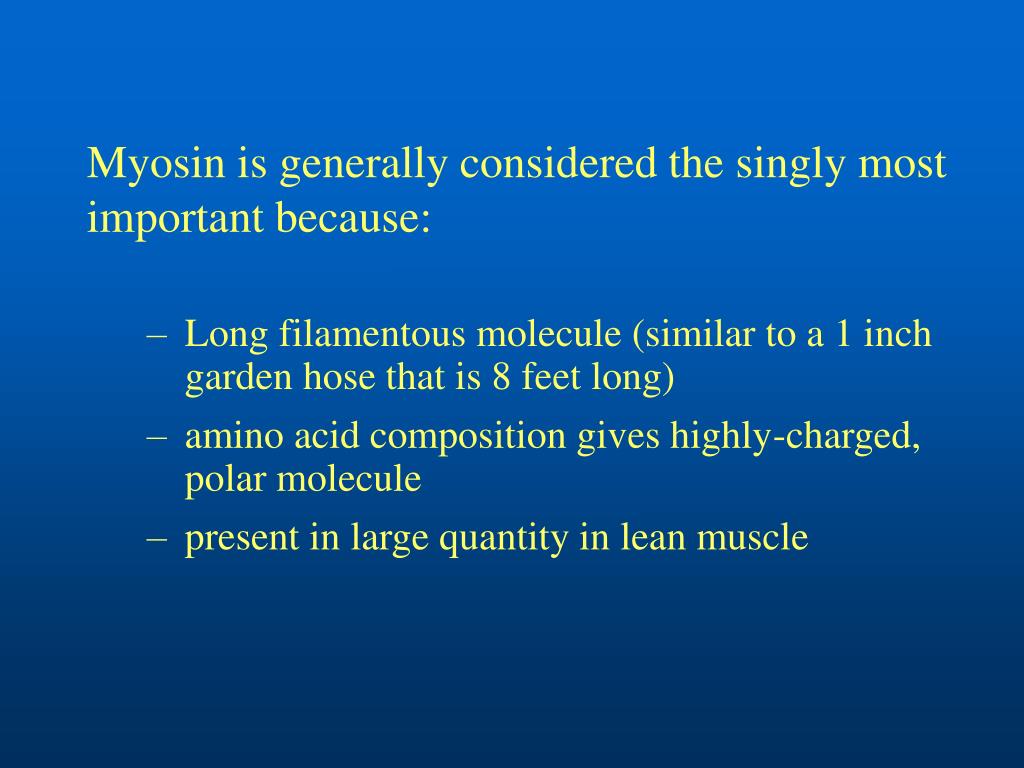 Myosin is generally considered the singly most important because:

– Long filamentous molecule (similar to a 1 inch garden hose that is 8 feet long)

– amino acid composition gives highly-charged, polar molecule

– present in large quantity in lean muscle